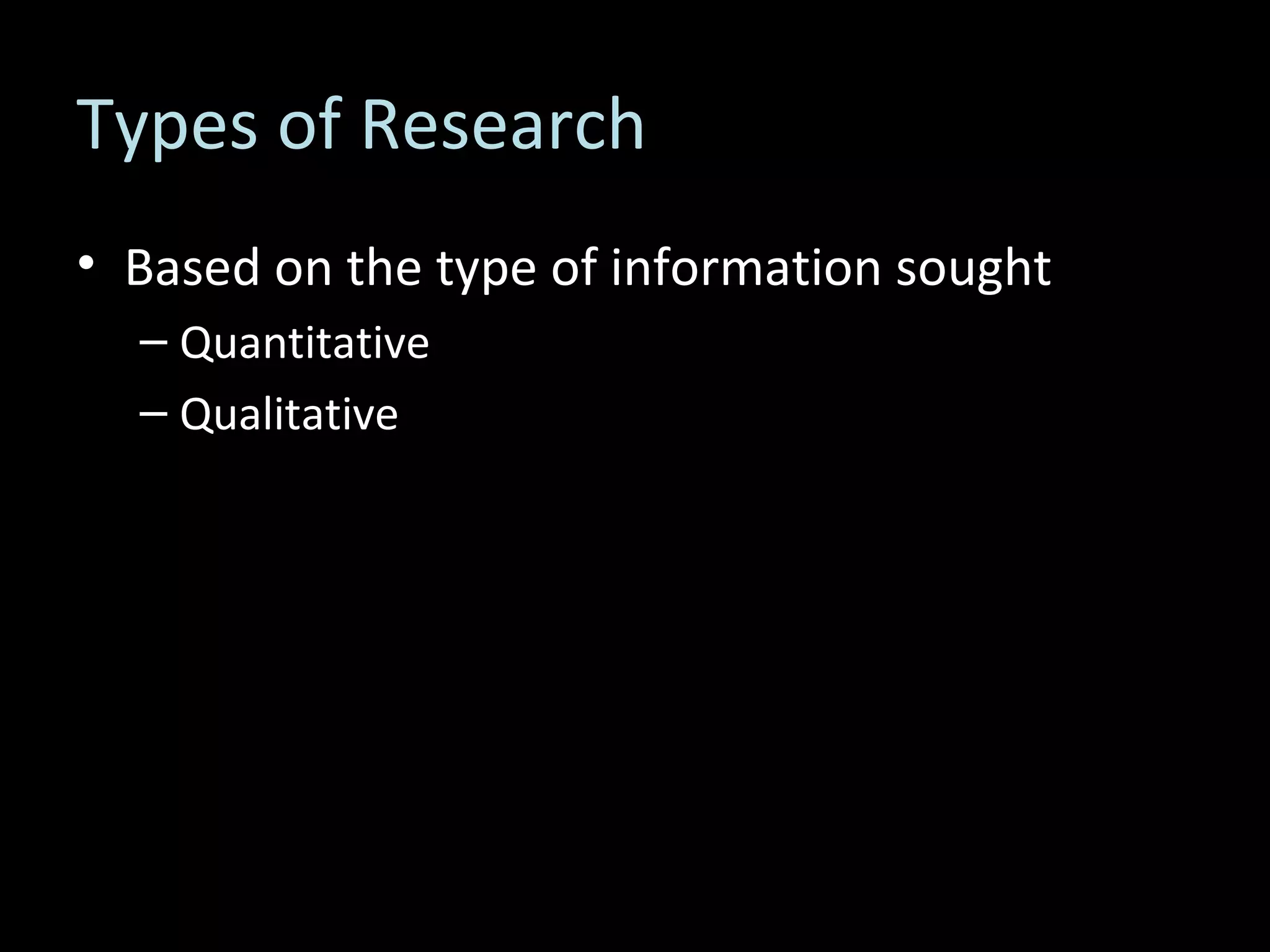 Types of Research

• Based on the type of information sought
  – Quantitative
  – Qualitative